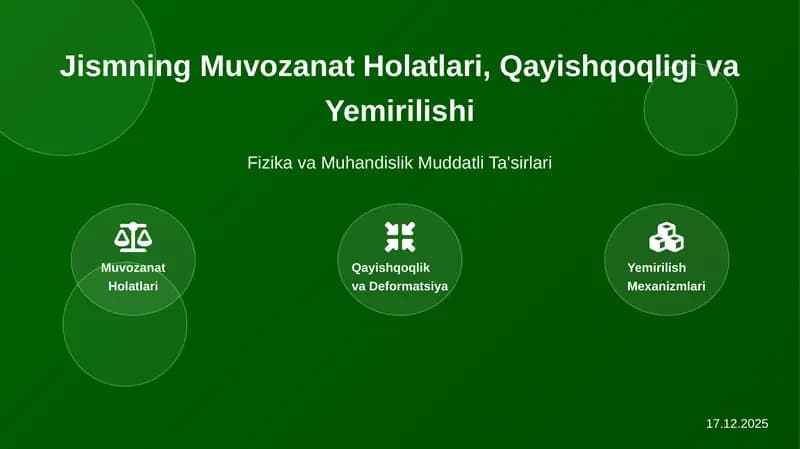 Jismning Muvozanat Holatlari, Qayishqoqligi va Yemirilishi

Fizika va Muhandislik Muddatli Ta'sirlari

Muvozanat Holatlari

Qayishqoqlik va Deformatsiya

Yemirilish Mexanizmlari

17.12.2025